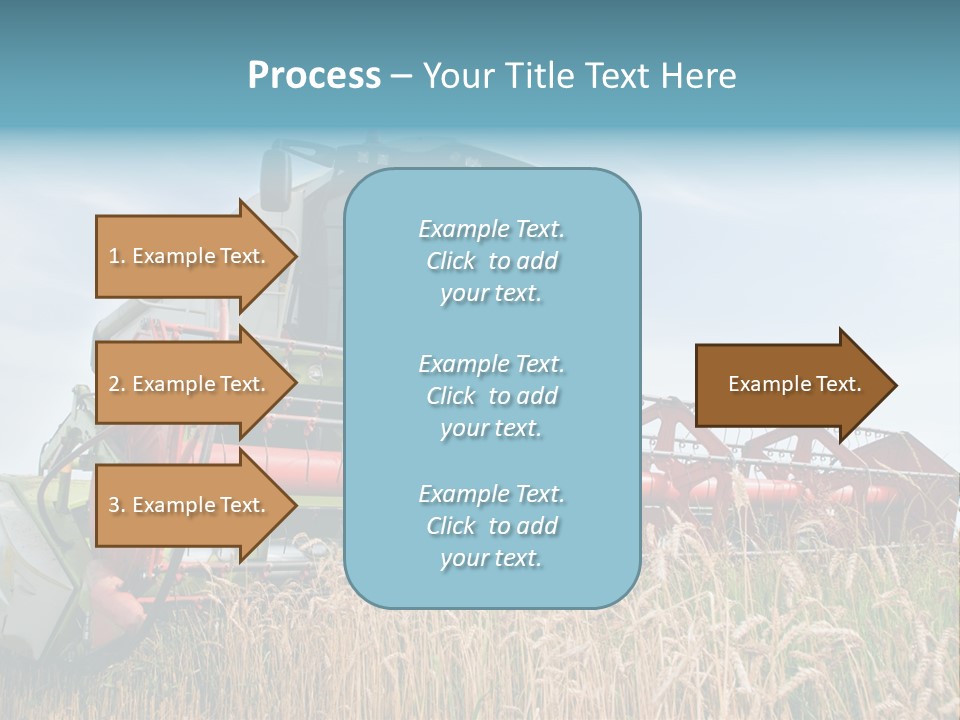 Process – Your Title Text Here

1. Example Text.

2. Example Text.

3. Example Text.

Example Text. Click to add your text.

Example Text. Click to add your text.

Example Text. Click to add your text.

Example Text.